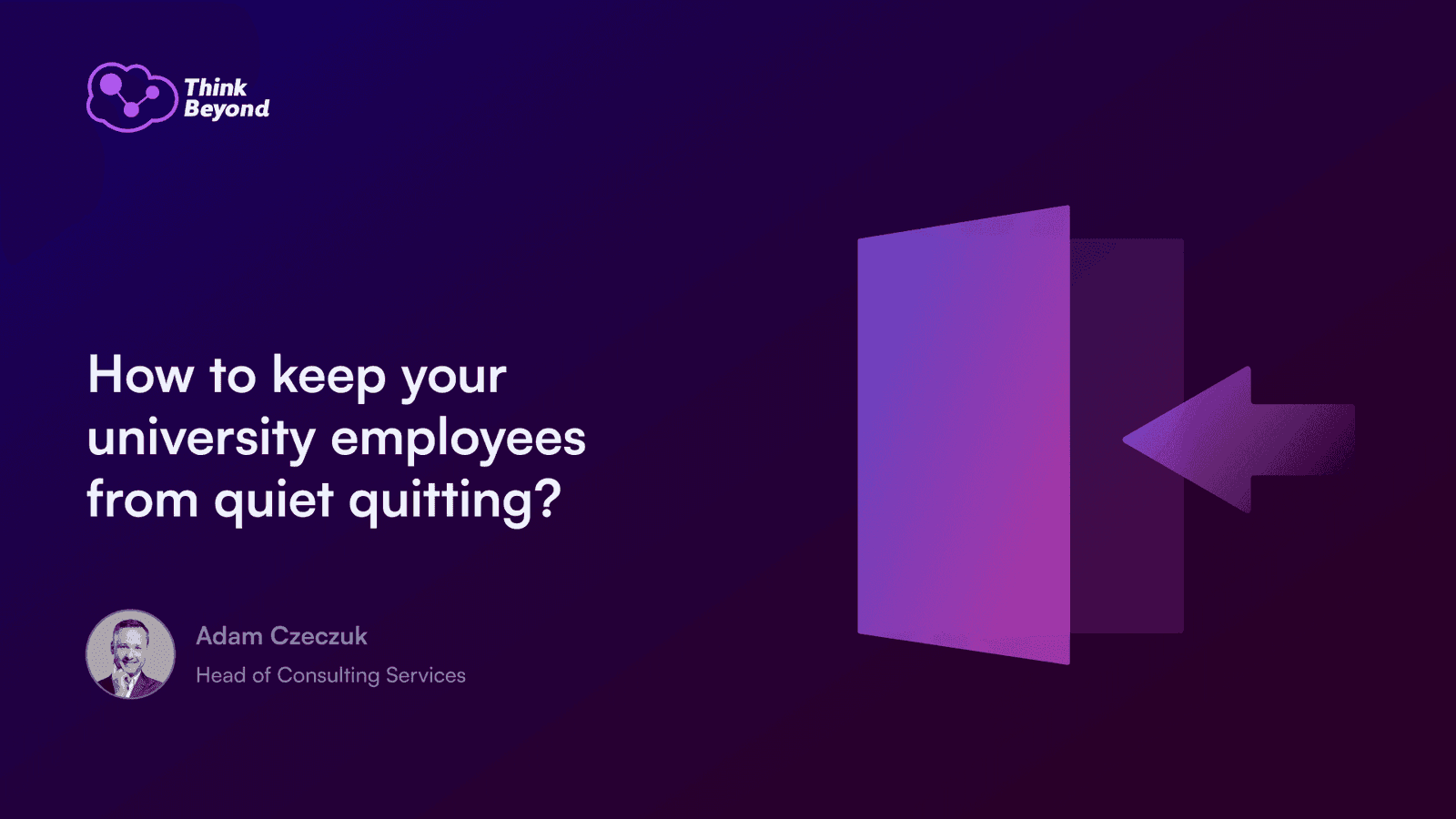 Think Beyond

How to keep your university employees from quiet quitting?

Adam Czeczuk
Head of Consulting Services